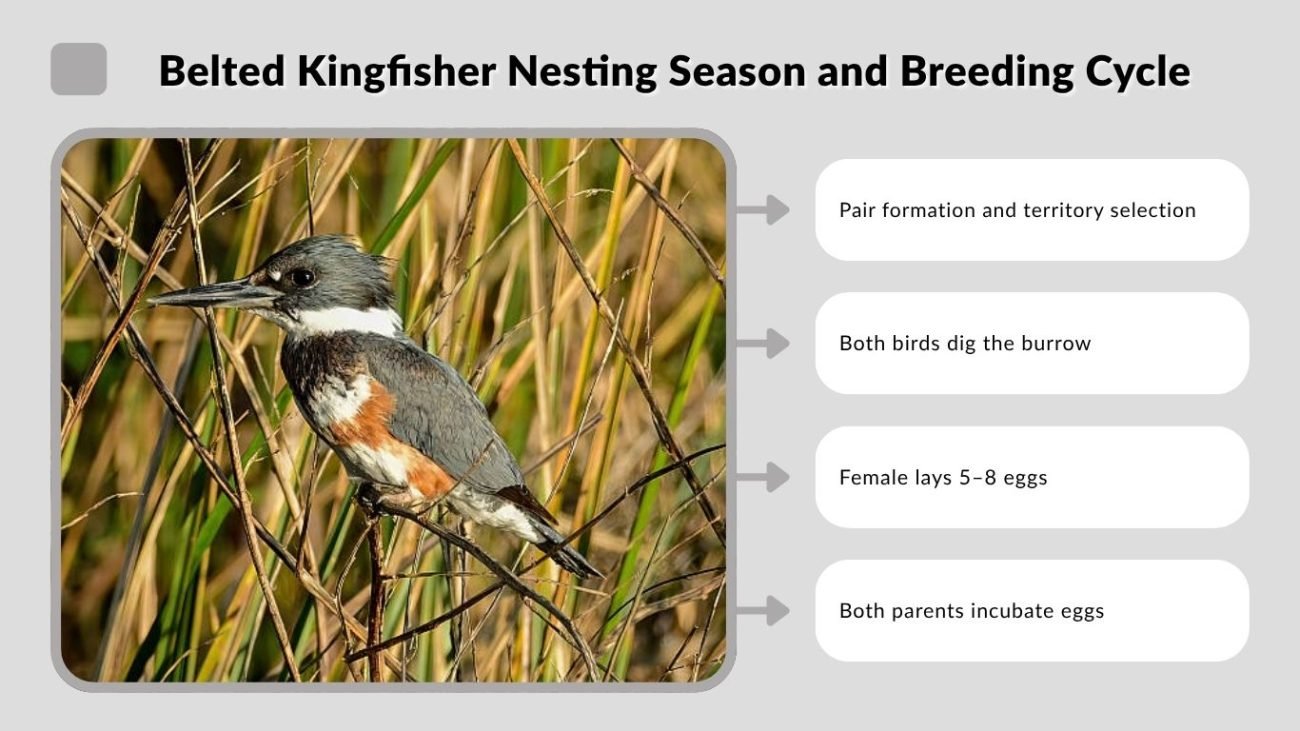 Belted Kingfisher Nesting Season and Breeding Cycle

Pair formation and territory selection

Both birds dig the burrow

Female lays 5–8 eggs

Both parents incubate eggs